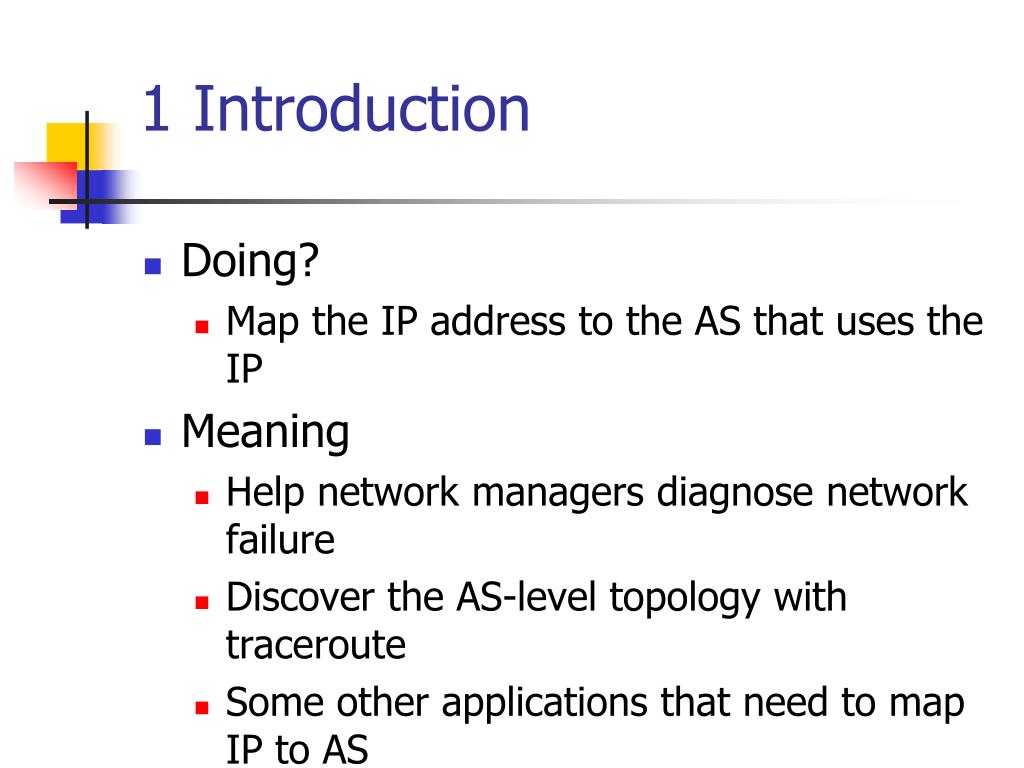 1 Introduction

- Doing?
  - Map the IP address to the AS that uses the IP
- Meaning
  - Help network managers diagnose network failure
  - Discover the AS-level topology with traceroute
  - Some other applications that need to map IP to AS